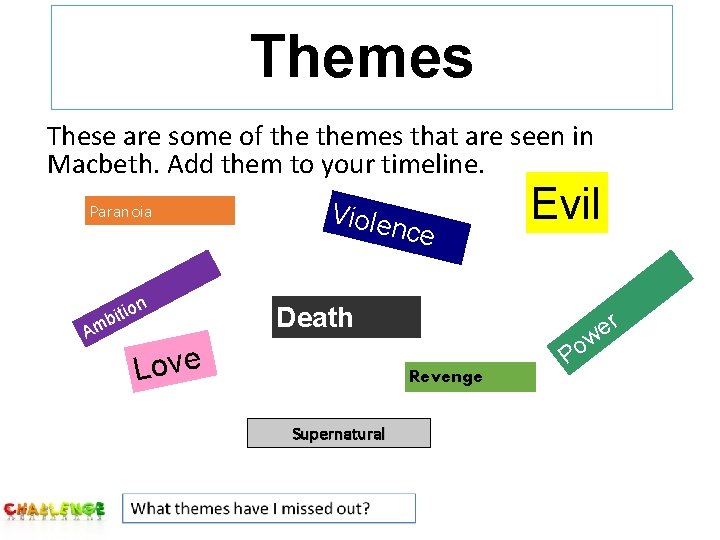 Themes

These are some of the themes that are seen in Macbeth. Add them to your timeline.

Paranoia

Violence

Evil

Ambition

Death

Power

Love

Revenge

Supernatural

CHALLENGE

What themes have I missed out?